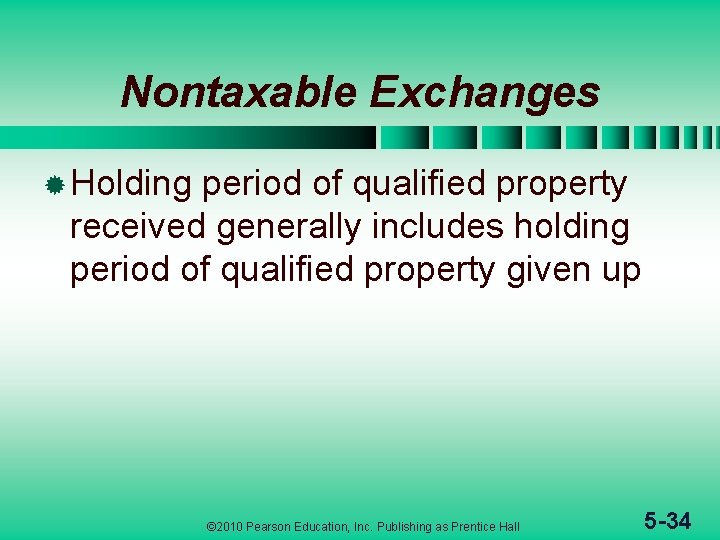 Nontaxable Exchanges

Holding period of qualified property received generally includes holding period of qualified property given up

©2010 Pearson Education, Inc. Publishing as Prentice Hall

5-34